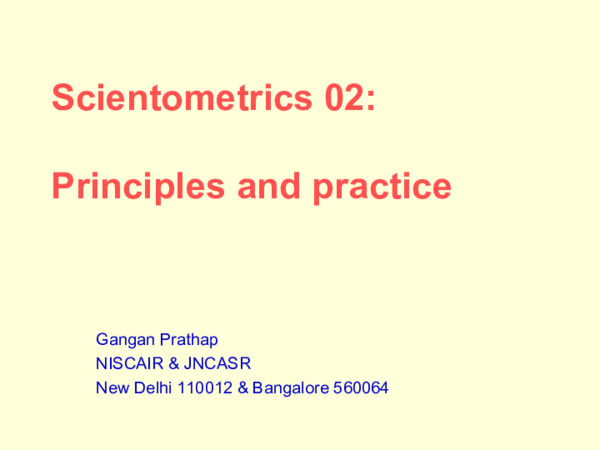 Scientometrics 02:

Principles and practice

Gangan Prathap
NISCAIR & JNCASR
New Delhi 110012 & Bangalore 560064